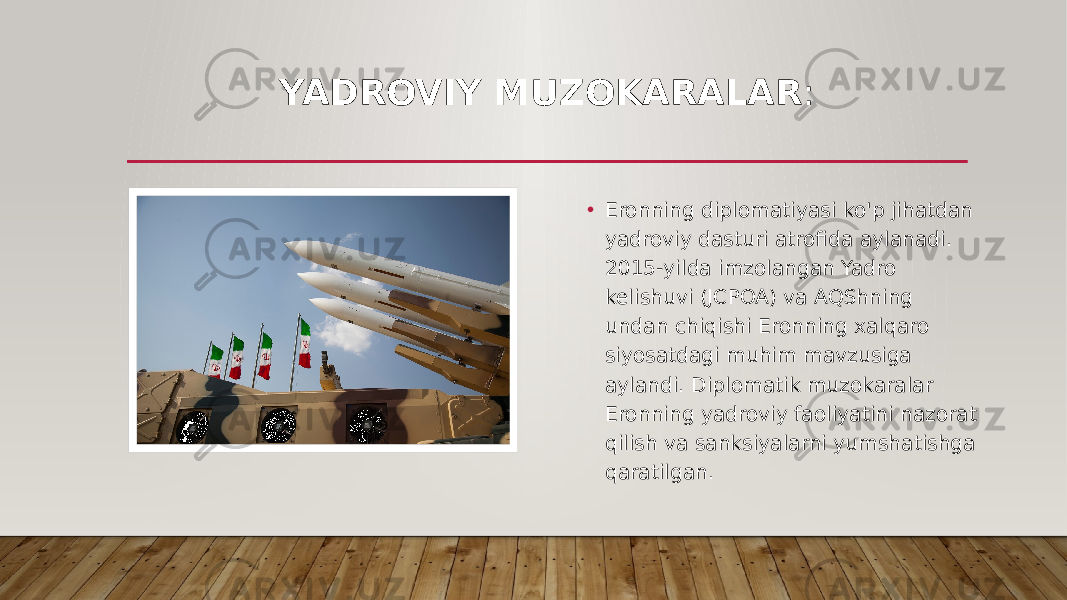 YADROVIY MUZOKARALAR:

• Eronning diplomatiyasi ko'p jihatdan yadroviy dasturi atrofida aylanadi. 2015-yilda imzolangan Yadro kelishuvi (JCPOA) va AQShning undan chiqishi Eronning xalqaro siyosatdagi muhim mavzusiga aylandi. Diplomatik muzokaralar Eronning yadroviy faoliyatini nazorat qilish va sanksiyalarni yumshatishga qaratilgan.

ARXIV.UZ